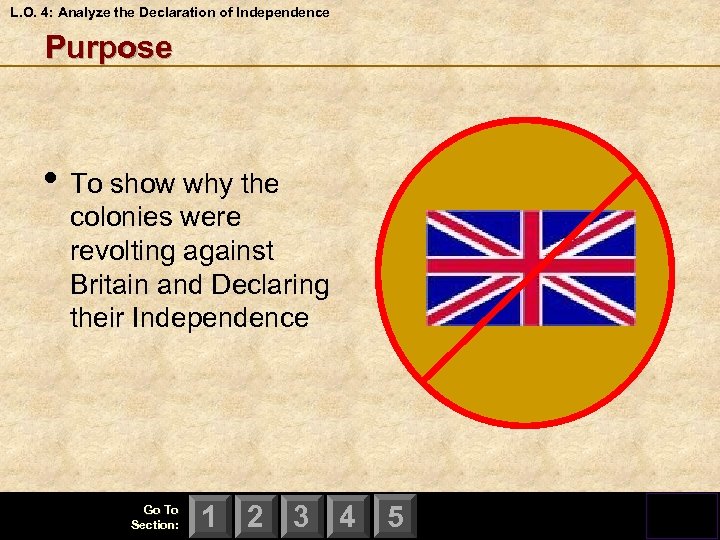 L.O. 4: Analyze the Declaration of Independence

Purpose

• To show why the colonies were revolting against Britain and Declaring their Independence

Go To Section: 1 2 3 4 5